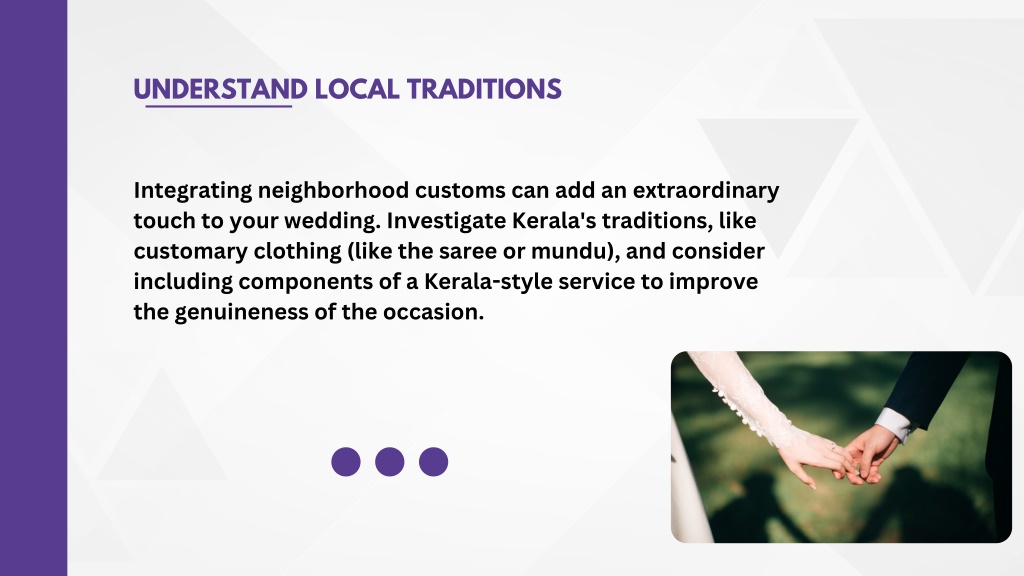 UNDERSTAND LOCAL TRADITIONS

Integrating neighborhood customs can add an extraordinary touch to your wedding. Investigate Kerala's traditions, like customary clothing (like the saree or mundu), and consider including components of a Kerala-style service to improve the genuineness of the occasion.